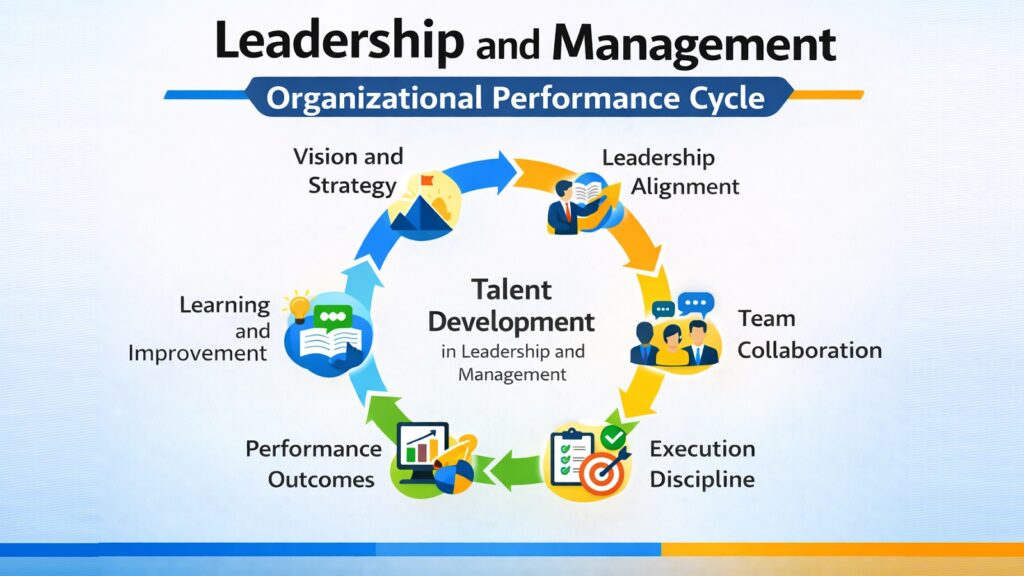 Leadership and Management

Organizational Performance Cycle

Vision and Strategy

Leadership Alignment

Team Collaboration

Execution Discipline

Performance Outcomes

Learning and Improvement

Talent Development

in Leadership and Management